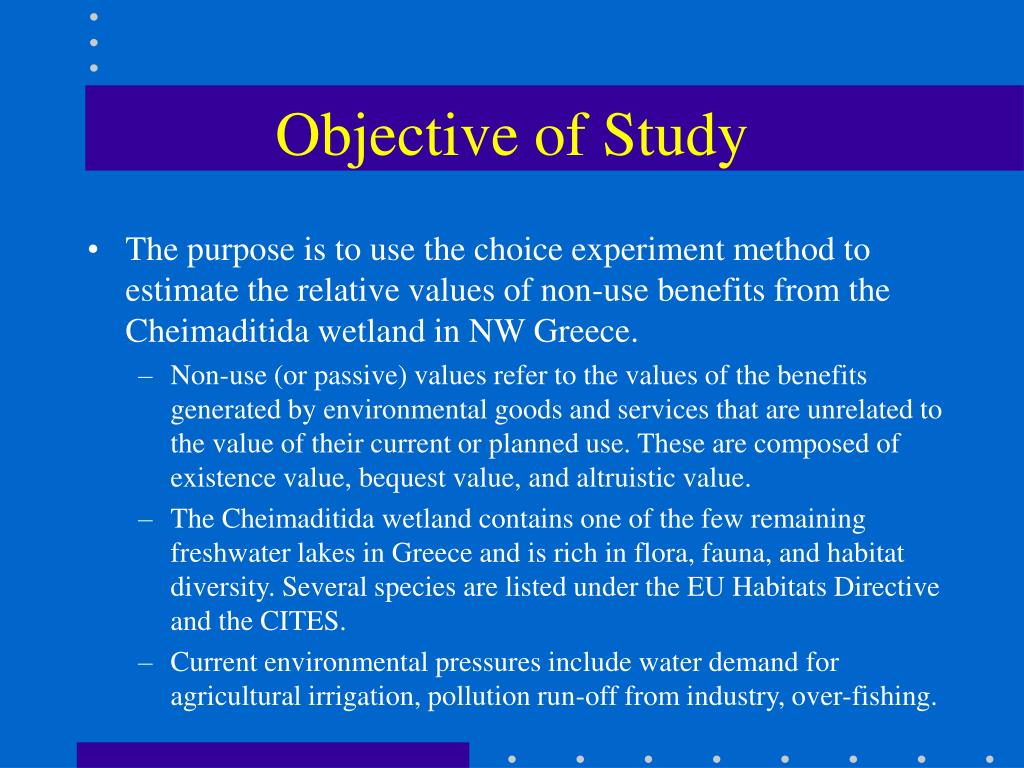 Objective of Study

• The purpose is to use the choice experiment method to estimate the relative values of non-use benefits from the Cheimaditida wetland in NW Greece.

– Non-use (or passive) values refer to the values of the benefits generated by environmental goods and services that are unrelated to the value of their current or planned use. These are composed of existence value, bequest value, and altruistic value.

– The Cheimaditida wetland contains one of the few remaining freshwater lakes in Greece and is rich in flora, fauna, and habitat diversity. Several species are listed under the EU Habitats Directive and the CITES.

– Current environmental pressures include water demand for agricultural irrigation, pollution run-off from industry, over-fishing.